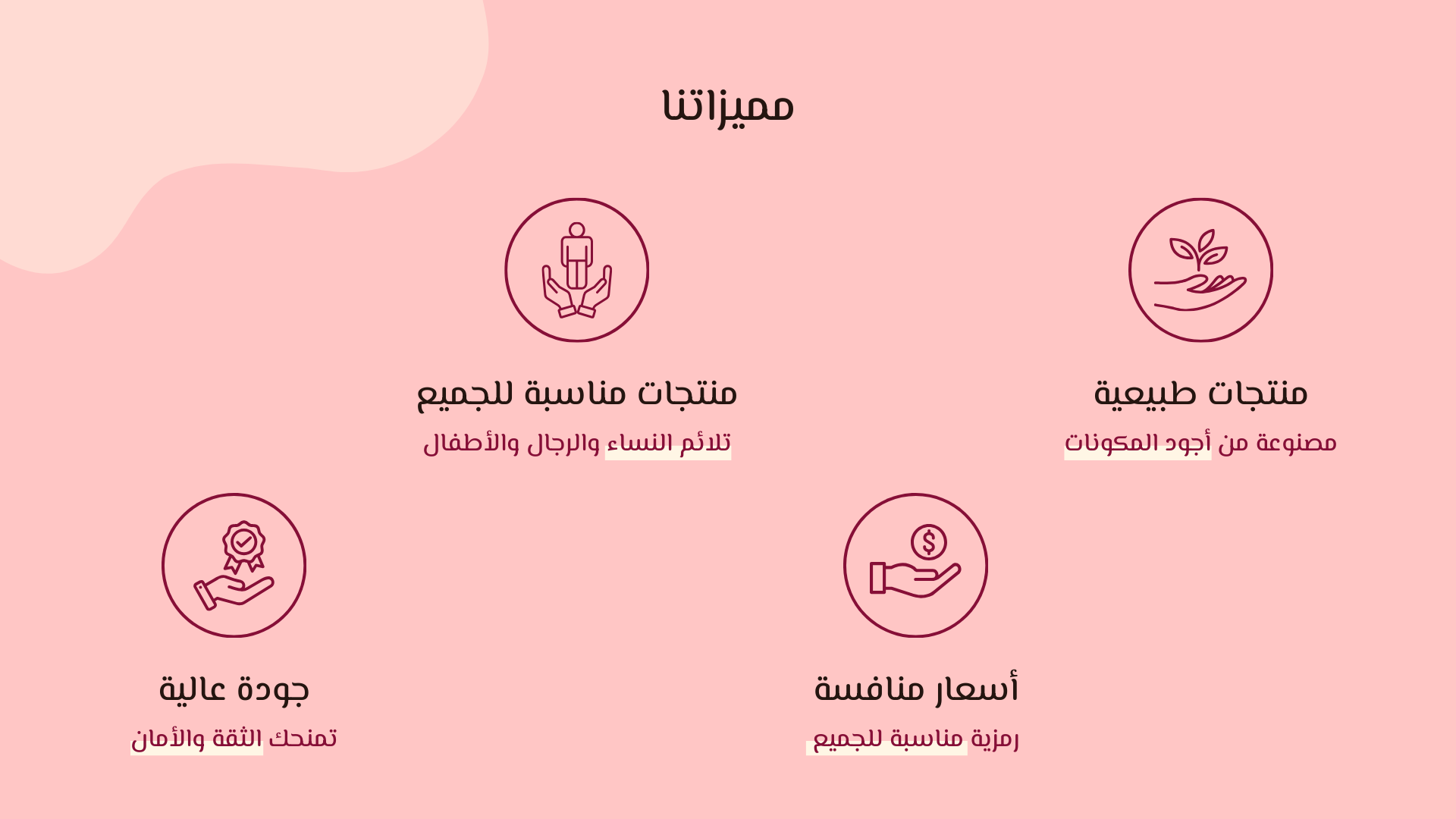 مميزاتنا

منتجات طبيعية
مصنوعة من أجود المكونات

منتجات مناسبة للجميع
تلائم النساء والرجال والأطفال

أسعار منافسة
رمزية مناسبة للجميع

جودة عالية
تمنحك الثقة والأمان